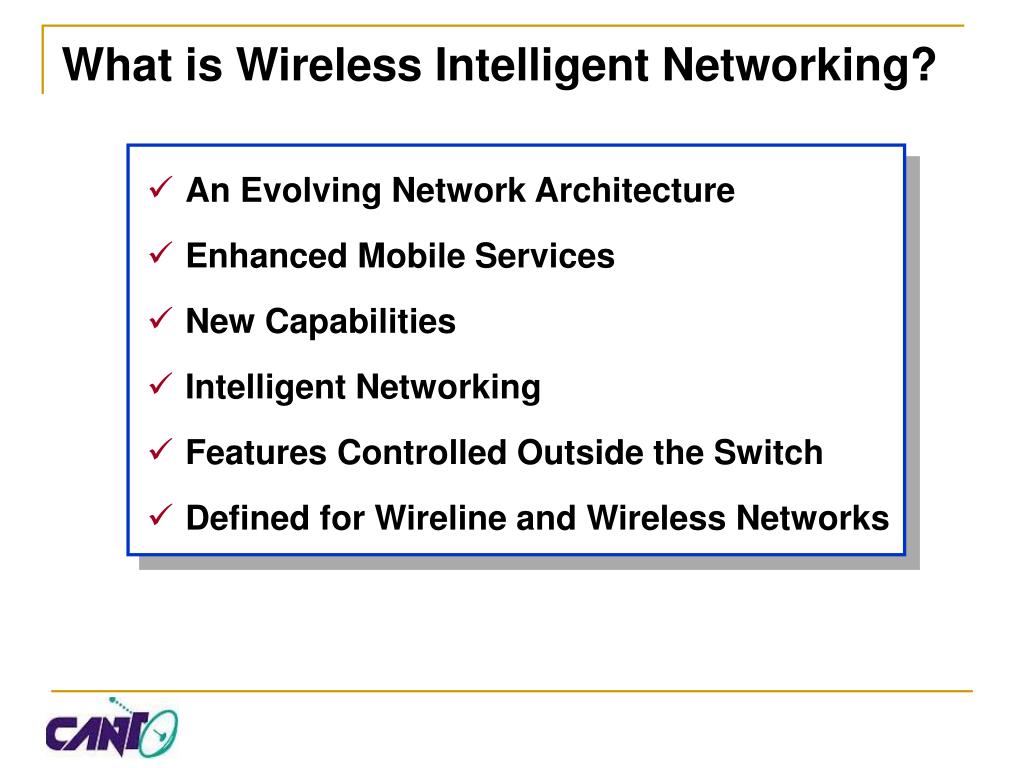 What is Wireless Intelligent Networking?

✓ An Evolving Network Architecture

✓ Enhanced Mobile Services

✓ New Capabilities

✓ Intelligent Networking

✓ Features Controlled Outside the Switch

✓ Defined for Wireline and Wireless Networks

CANTO